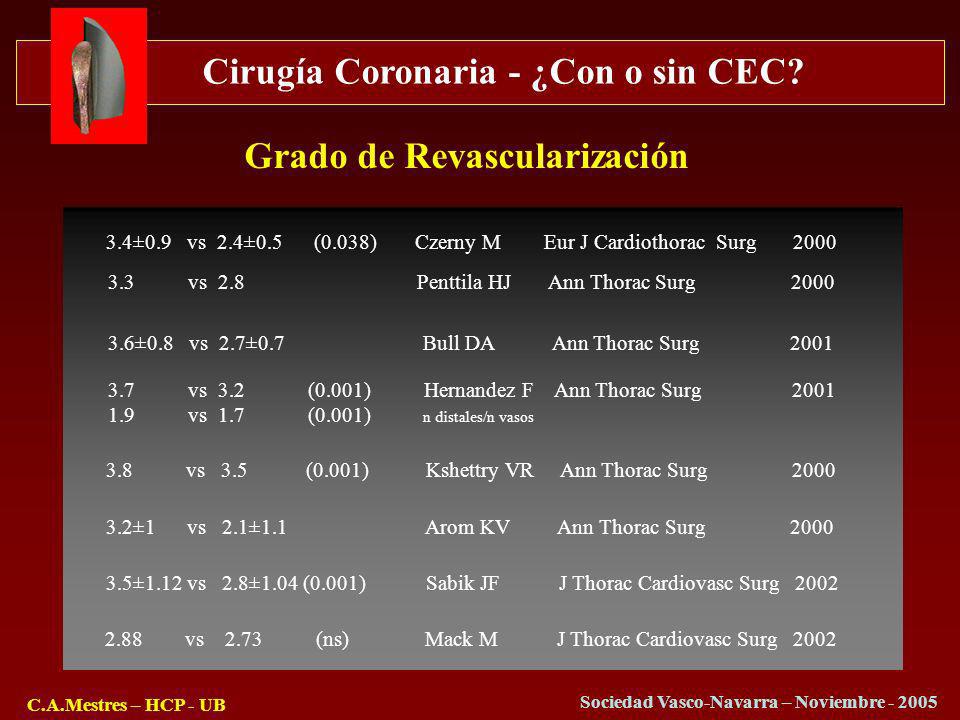 Cirugía Coronaria - ¿Con o sin CEC?

Grado de Revascularización

3.4±0.9 vs 2.4±0.5 (0.038) Czerny M Eur J Cardiothorac Surg 2000

3.3 vs 2.8 Penttila HJ Ann Thorac Surg 2000

3.6±0.8 vs 2.7±0.7 Bull DA Ann Thorac Surg 2001

3.7 vs 3.2 (0.001) Hernandez F Ann Thorac Surg 2001
1.9 vs 1.7 (0.001) n distales/n vasos

3.8 vs 3.5 (0.001) Kshettry VR Ann Thorac Surg 2000

3.2±1 vs 2.1±1.1 Arom KV Ann Thorac Surg 2000

3.5±1.12 vs 2.8±1.04 (0.001) Sabik JF J Thorac Cardiovasc Surg 2002

2.88 vs 2.73 (ns) Mack M J Thorac Cardiovasc Surg 2002

C.A.Mestres – HCP - UB

Sociedad Vasco-Navarra – Noviembre - 2005